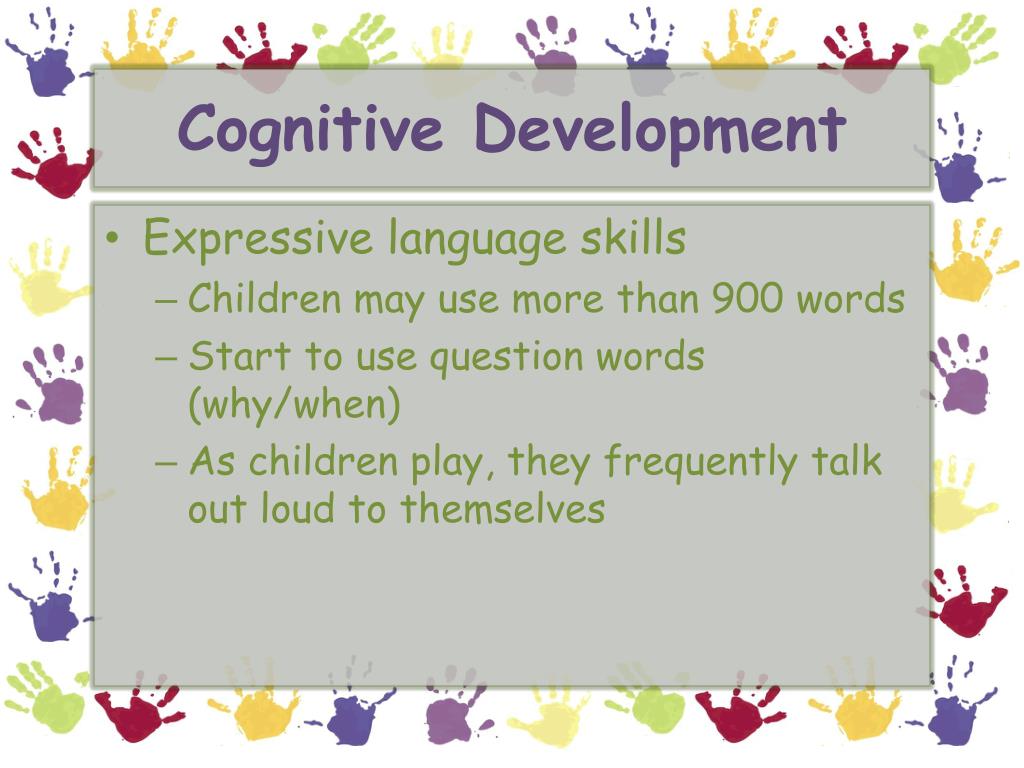 Cognitive Development

• Expressive language skills
– Children may use more than 900 words
– Start to use question words (why/when)
– As children play, they frequently talk out loud to themselves